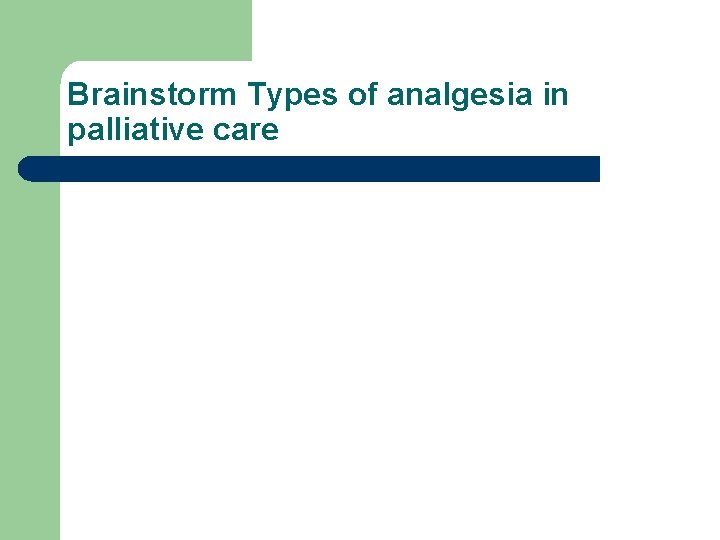 Brainstorm Types of analgesia in palliative care